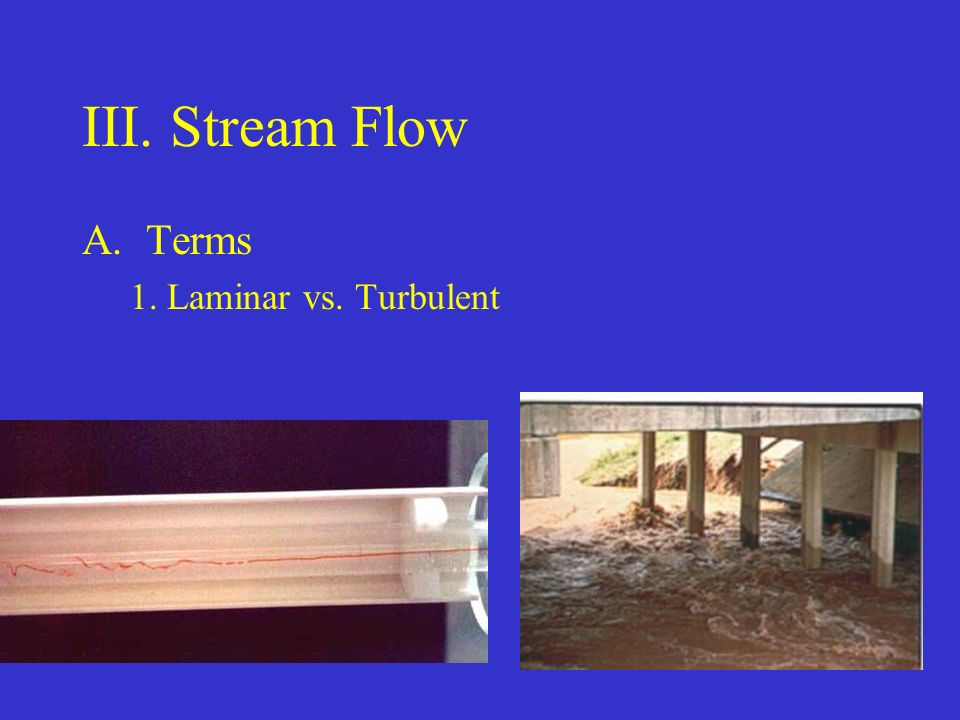 III. Stream Flow

A. Terms

1. Laminar vs. Turbulent